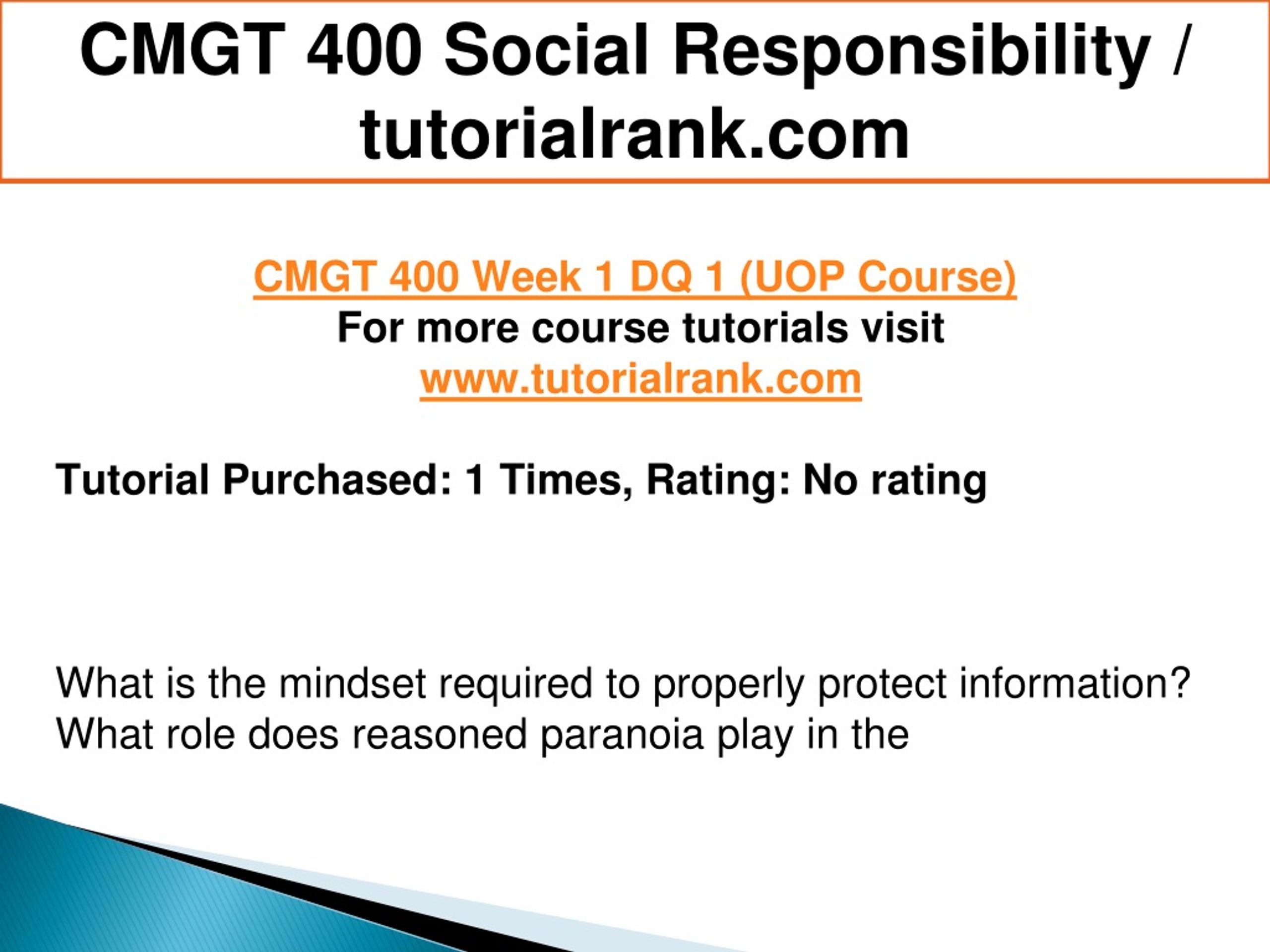 CMGT 400 Social Responsibility / tutorialrank.com

CMGT 400 Week 1 DQ 1 (UOP Course)
For more course tutorials visit
www.tutorialrank.com

Tutorial Purchased: 1 Times, Rating: No rating

What is the mindset required to properly protect information? What role does reasoned paranoia play in the